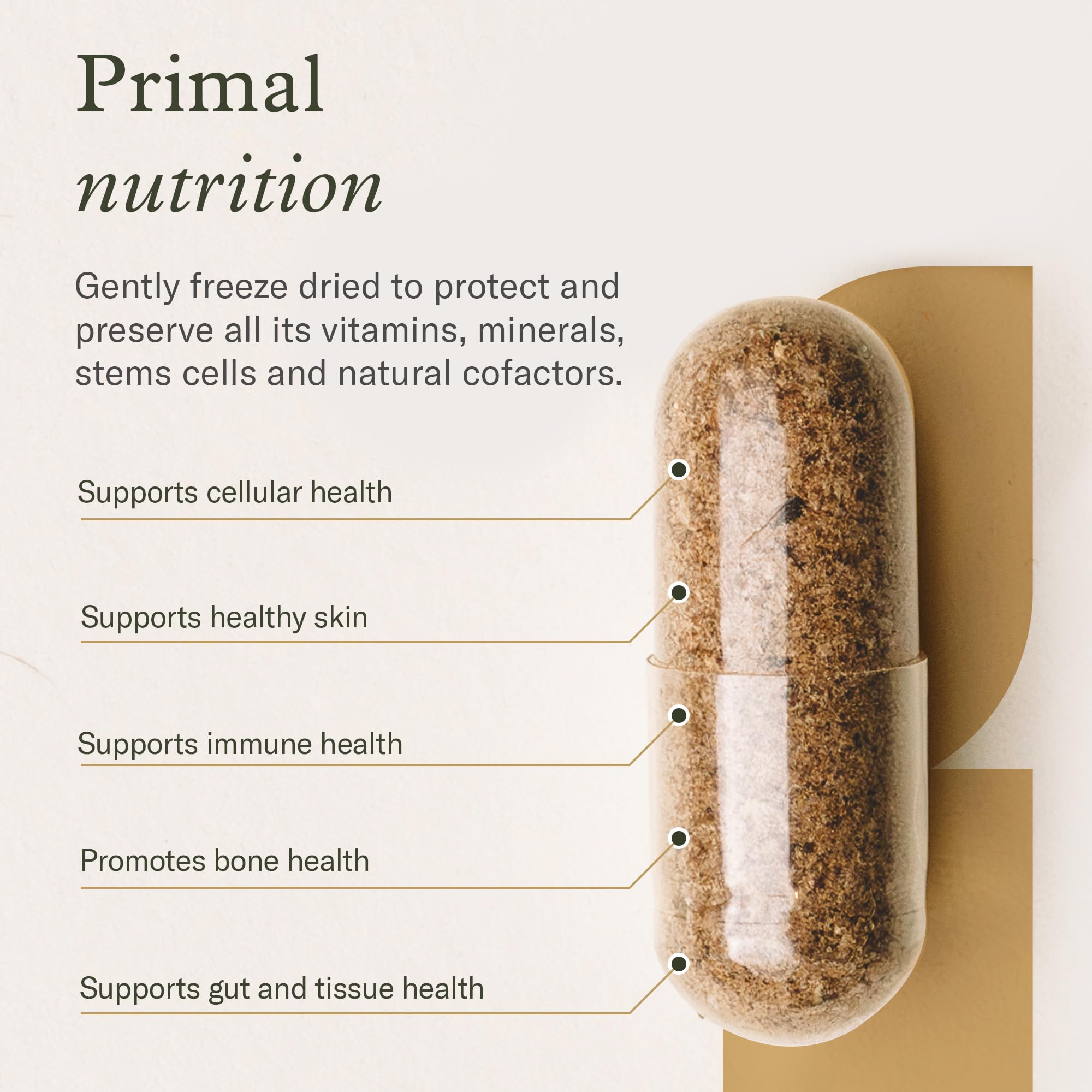 Primal
nutrition

Gently freeze dried to protect and preserve all its vitamins, minerals, stems cells and natural cofactors.

Supports cellular health

Supports healthy skin

Supports immune health

Promotes bone health

Supports gut and tissue health